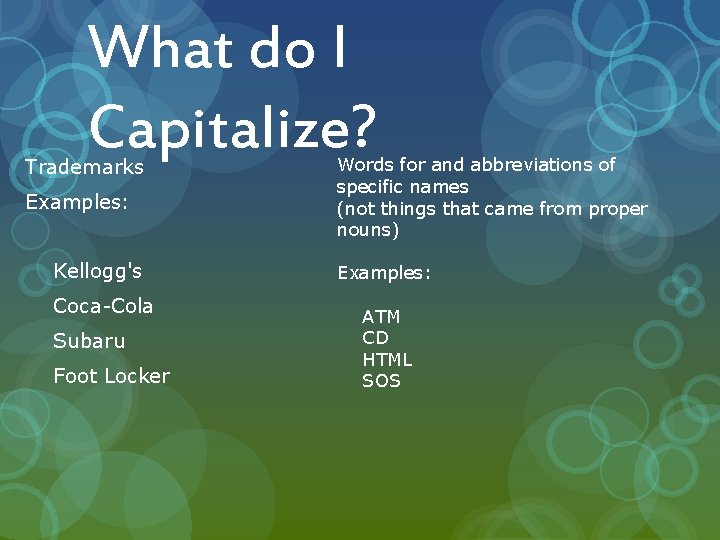 What do I Capitalize?

Trademarks

Examples:

Kellogg's

Coca-Cola

Subaru

Foot Locker

Words for and abbreviations of specific names
(not things that came from proper nouns)

Examples:

ATM
CD
HTML
SOS